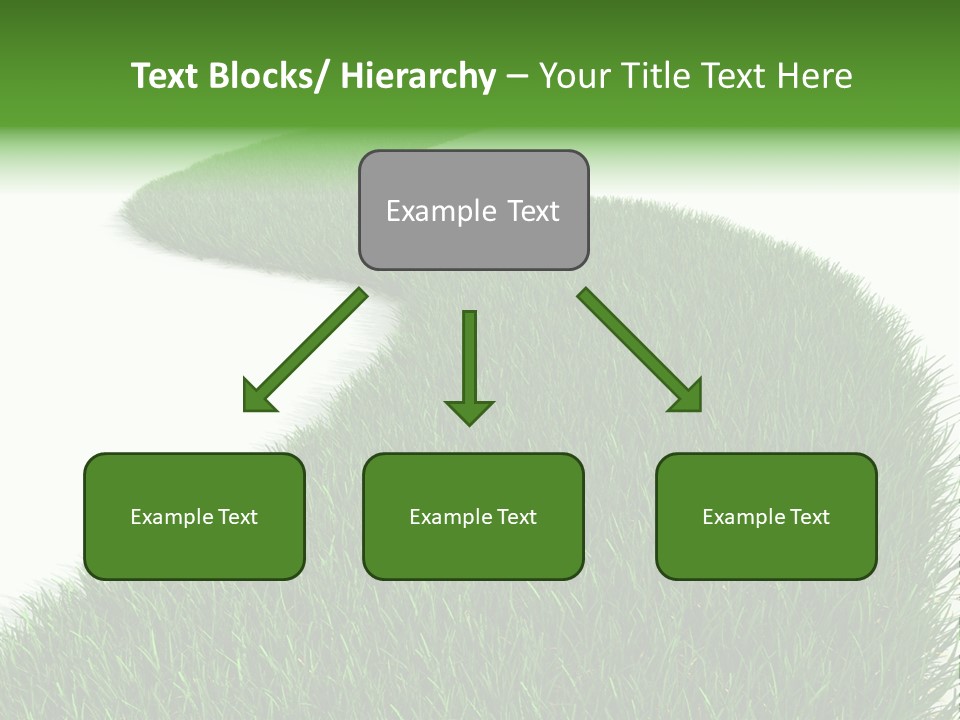 Text Blocks/ Hierarchy – Your Title Text Here

Example Text

Example Text

Example Text

Example Text